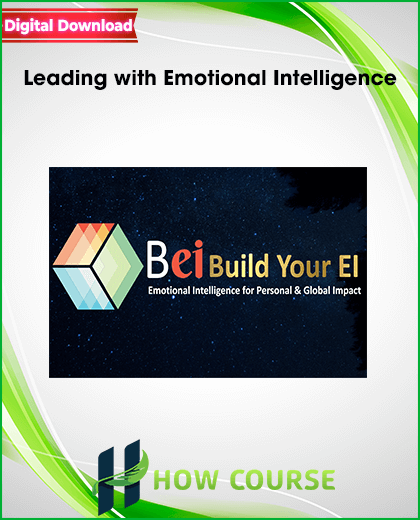 Digital Download

Leading with Emotional Intelligence

Bei Build Your EI
Emotional Intelligence for Personal & Global Impact

HOW COURSE